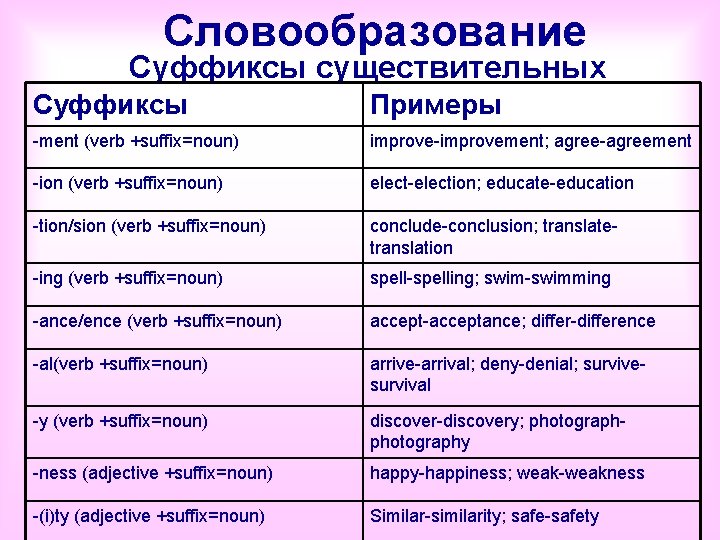 Словообразование
Суффиксы существительных

| Суффиксы | Примеры |
|---|---|
| -ment (verb +suffix=noun) | improve-improvement; agree-agreement |
| -ion (verb +suffix=noun) | elect-election; educate-education |
| -tion/sion (verb +suffix=noun) | conclude-conclusion; translate-translation |
| -ing (verb +suffix=noun) | spell-spelling; swim-swimming |
| -ance/ence (verb +suffix=noun) | accept-acceptance; differ-difference |
| -al(verb +suffix=noun) | arrive-arrival; deny-denial; survive-survival |
| -y (verb +suffix=noun) | discover-discovery; photograph-photography |
| -ness (adjective +suffix=noun) | happy-happiness; weak-weakness |
| -(i)ty (adjective +suffix=noun) | Similar-similarity; safe-safety |